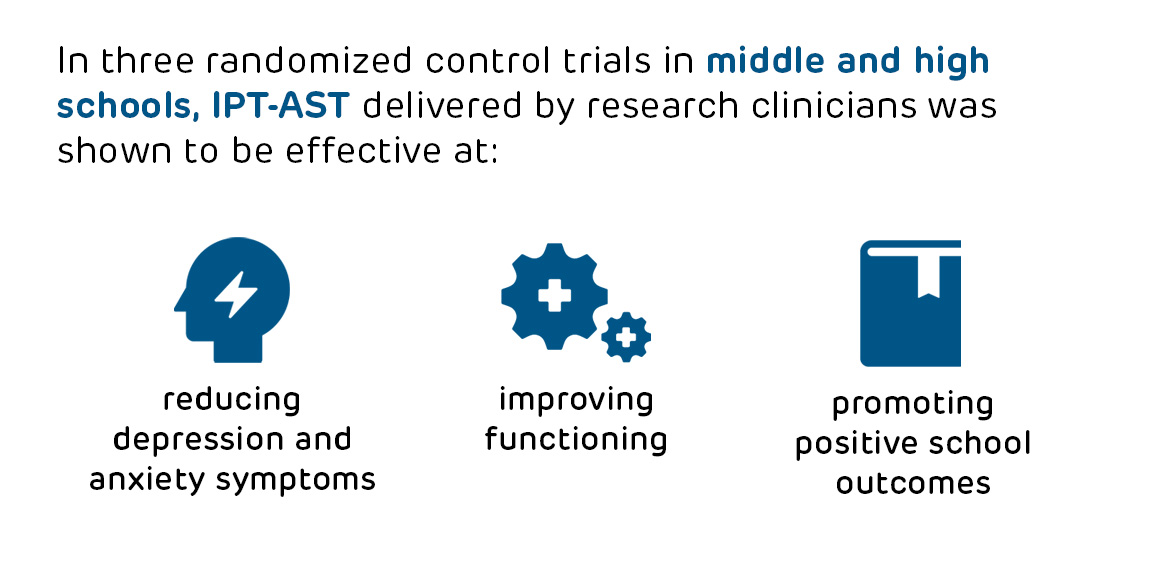 In three randomized control trials in middle and high schools, IPT-AST delivered by research clinicians was shown to be effective at:

reducing depression and anxiety symptoms

improving functioning

promoting positive school outcomes